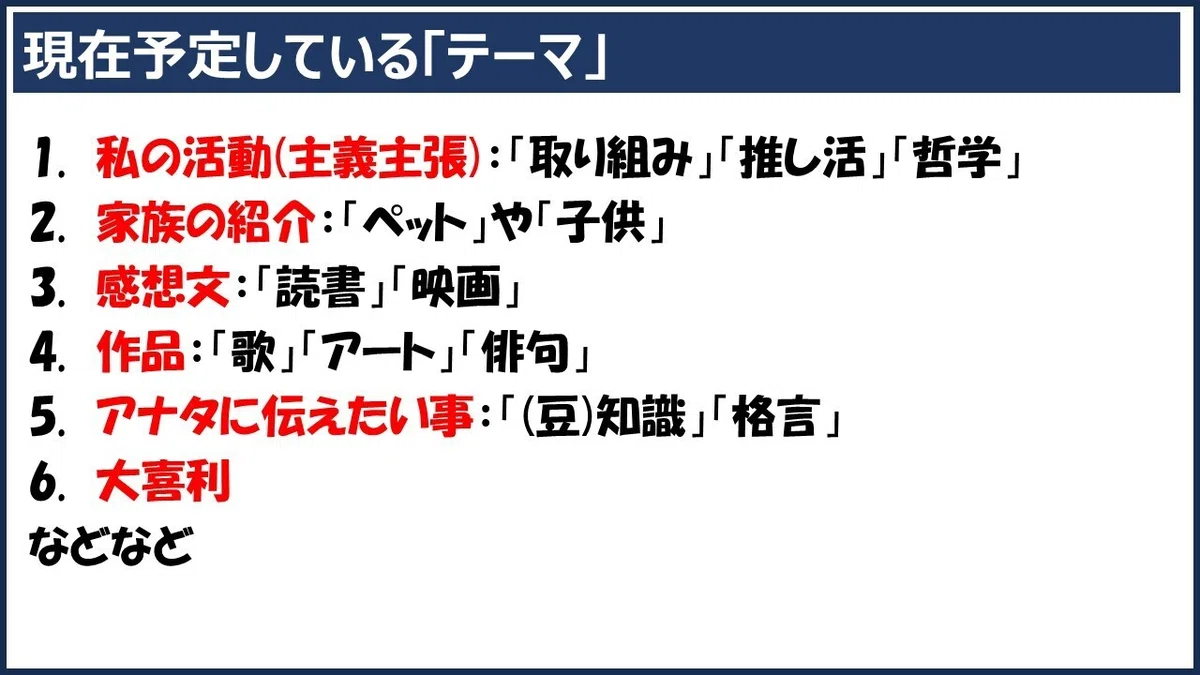 現在予定している「テーマ」

1. 私の活動(主義主張):「取り組み」「推し活」「哲学」
2. 家族の紹介:「ペット」や「子供」
3. 感想文:「読書」「映画」
4. 作品:「歌」「アート」「俳句」
5. アナタに伝えたい事:「(豆)知識」「格言」
6. 大喜利
などなど